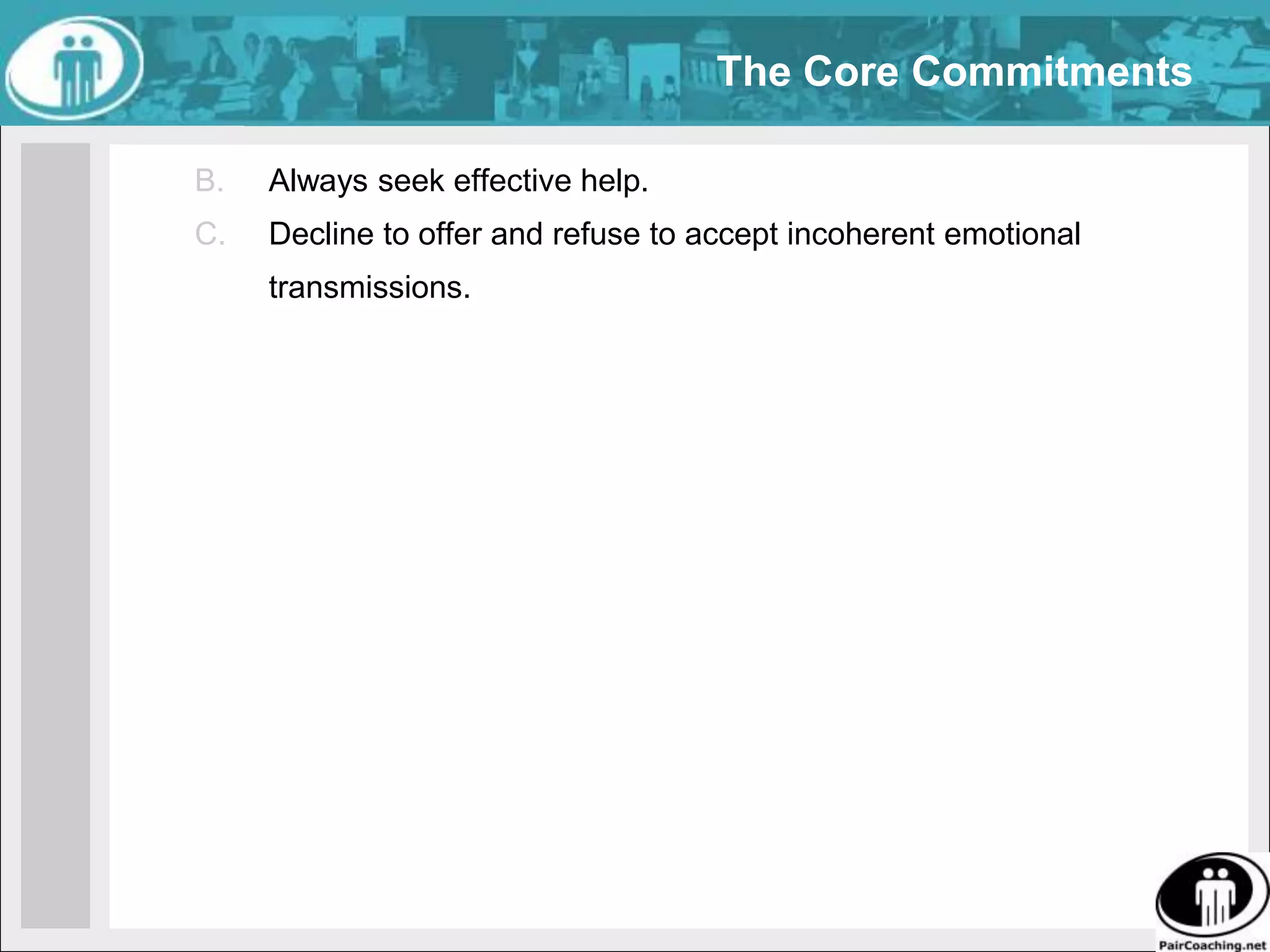 The Core Commitments

B. Always seek effective help.

C. Decline to offer and refuse to accept incoherent emotional transmissions.

PairCoaching.net